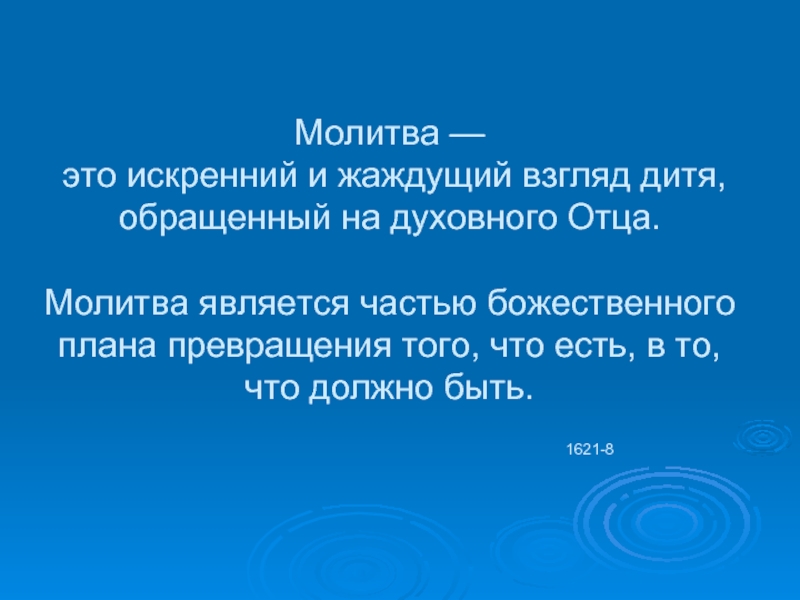 Молитва —
это искренний и жаждущий взгляд дитя, обращенный на духовного Отца.

Молитва является частью божественного плана превращения того, что есть, в то, что должно быть.

1621-8